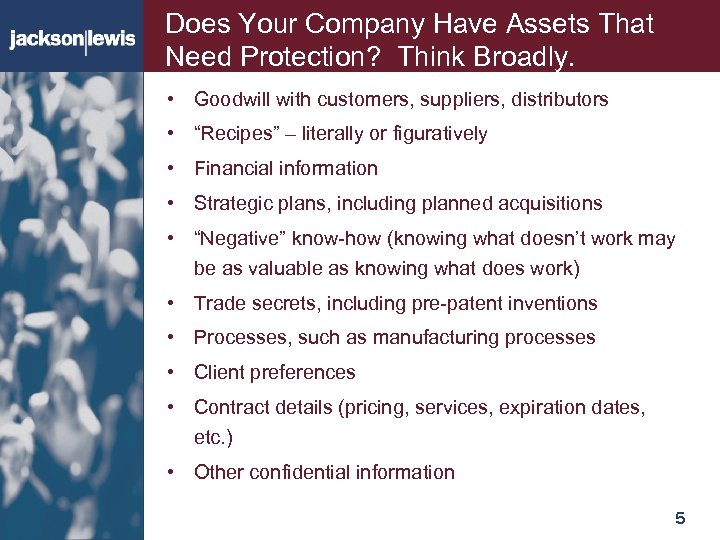 jackson|lewis

Does Your Company Have Assets That Need Protection? Think Broadly.

• Goodwill with customers, suppliers, distributors
• “Recipes” – literally or figuratively
• Financial information
• Strategic plans, including planned acquisitions
• “Negative” know-how (knowing what doesn’t work may be as valuable as knowing what does work)
• Trade secrets, including pre-patent inventions
• Processes, such as manufacturing processes
• Client preferences
• Contract details (pricing, services, expiration dates, etc.)
• Other confidential information

5